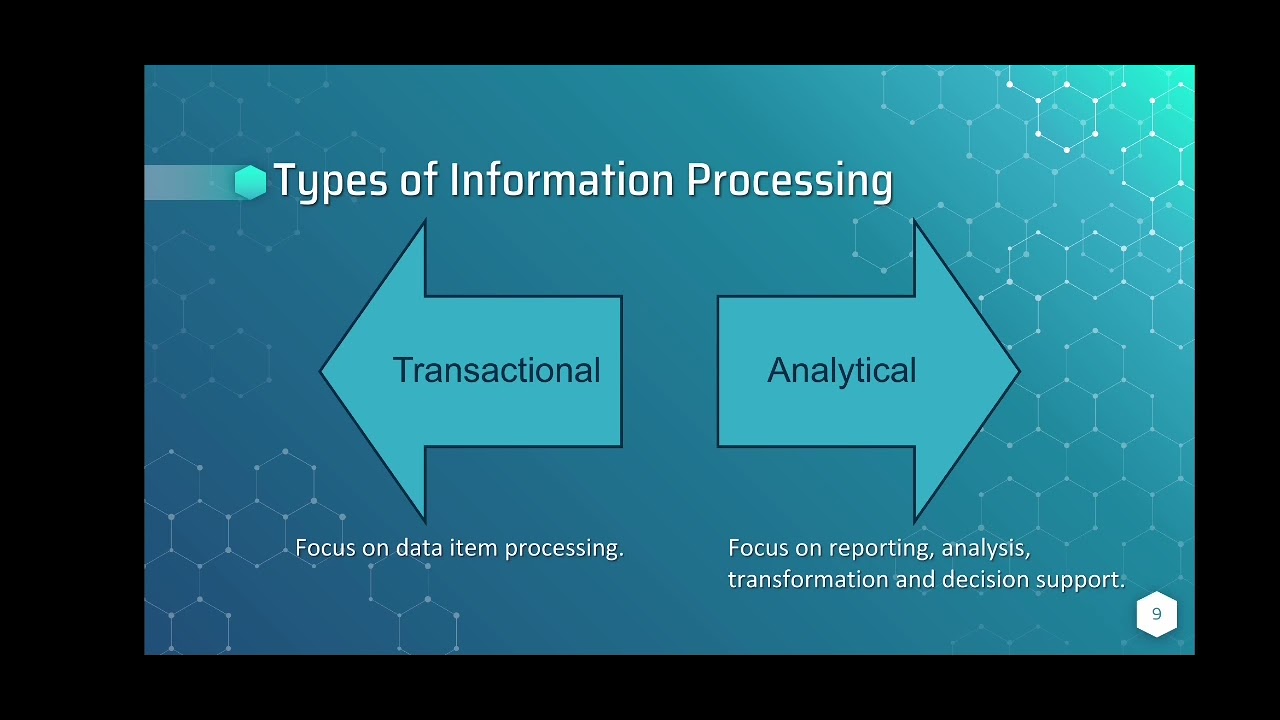 Types of Information Processing

Transactional

Analytical

Focus on data item processing.

Focus on reporting, analysis, transformation and decision support.

9